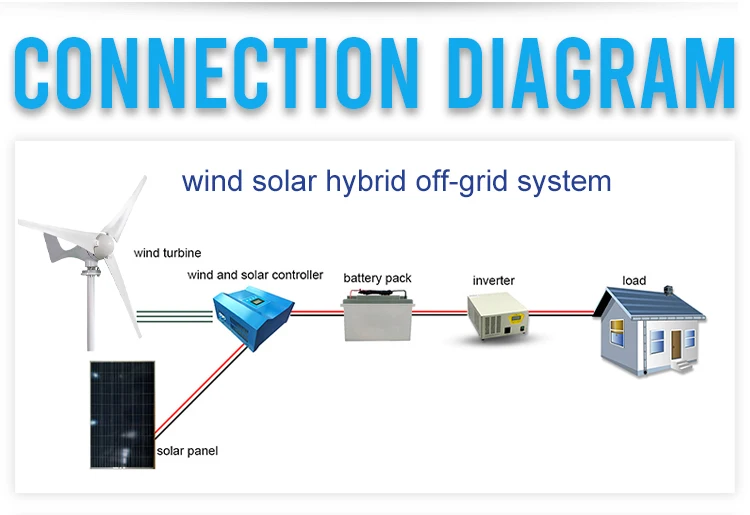 CONNECTION DIAGRAM

wind solar hybrid off-grid system

wind turbine

wind and solar controller

battery pack

inverter

load

solar panel